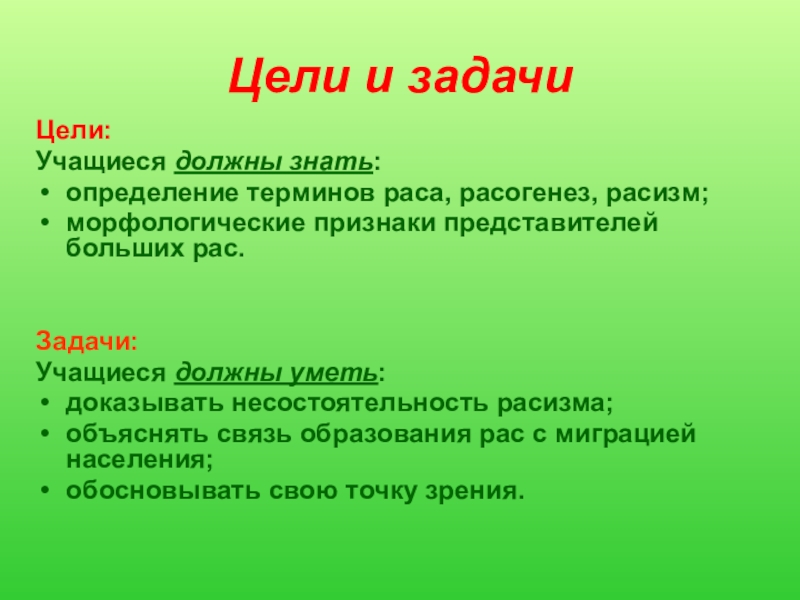 Цели и задачи

Цели:
Учащиеся должны знать:
• определение терминов раса, расогенез, расизм;
• морфологические признаки представителей больших рас.

Задачи:
Учащиеся должны уметь:
• доказывать несостоятельность расизма;
• объяснять связь образования рас с миграцией населения;
• обосновывать свою точку зрения.